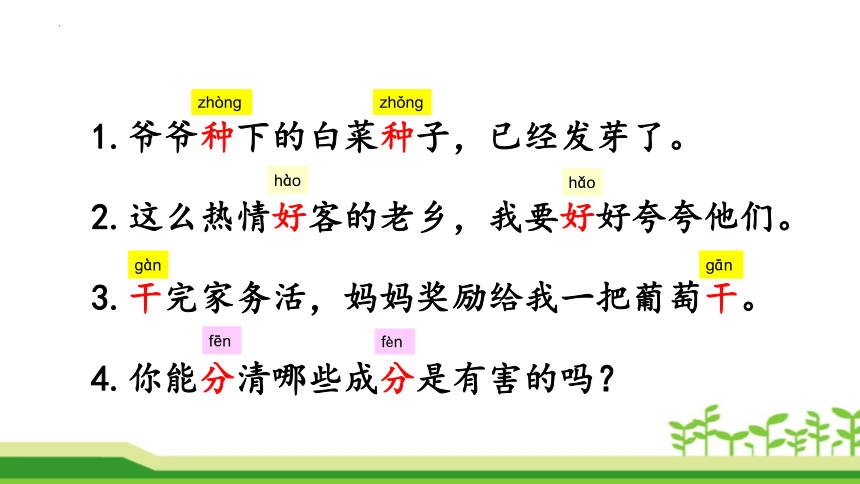 zhòng zhǒng
1. 爷爷种下的白菜种子，已经发芽了。

hào hǎo
2. 这么热情好客的老乡，我要好好夸夸他们。

gàn gān
3. 干完家务活，妈妈奖励给我一把葡萄干。

fēn fèn
4. 你能分清哪些成分是有害的吗？